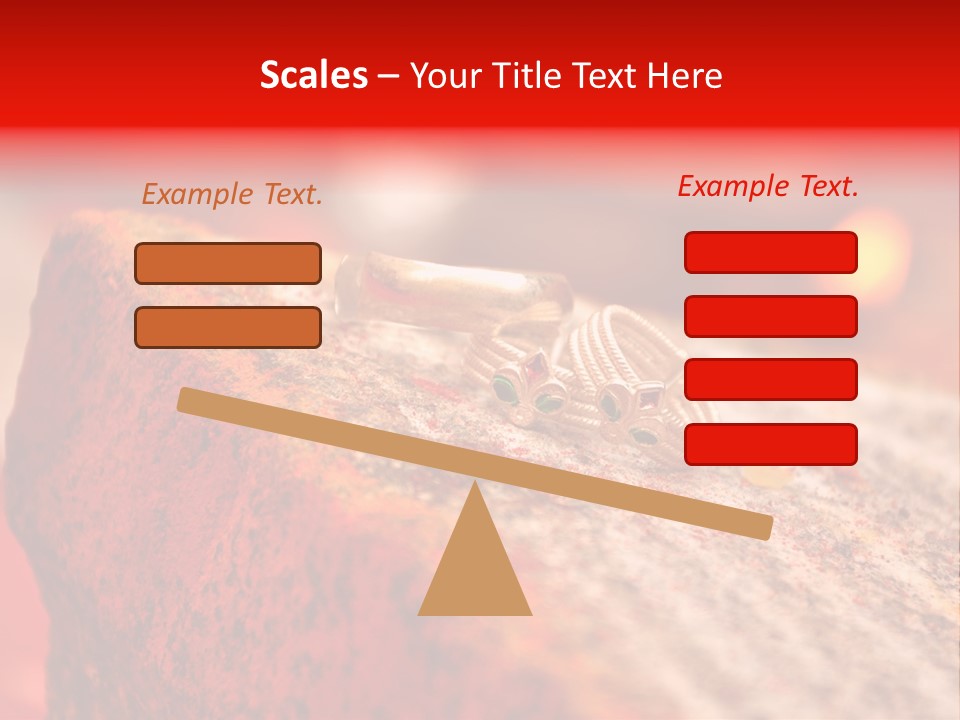 Scales – Your Title Text Here

Example Text.

Example Text.